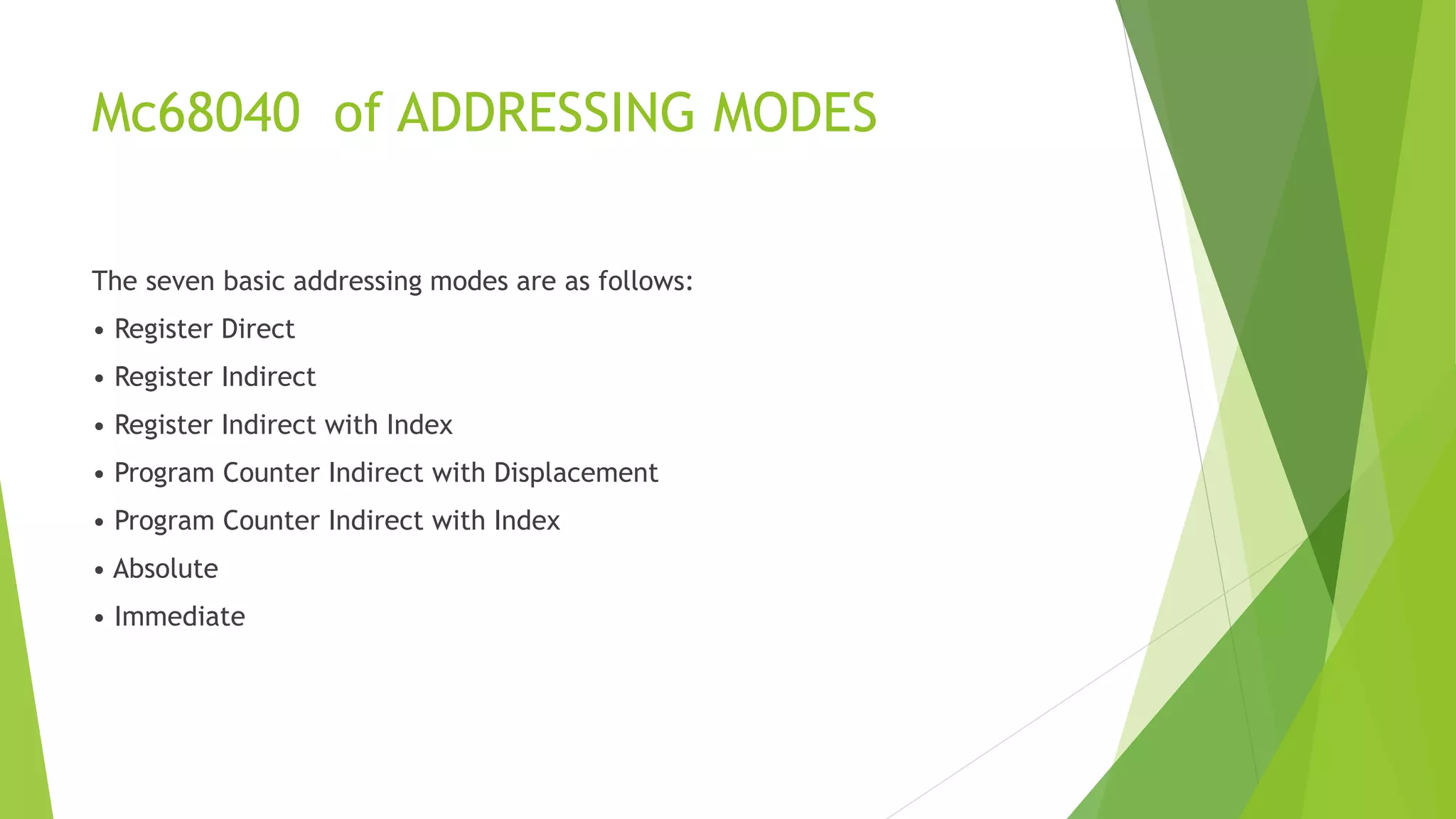 Mc68040  of ADDRESSING MODES

The seven basic addressing modes are as follows:

• Register Direct

• Register Indirect

• Register Indirect with Index

• Program Counter Indirect with Displacement

• Program Counter Indirect with Index

• Absolute

• Immediate